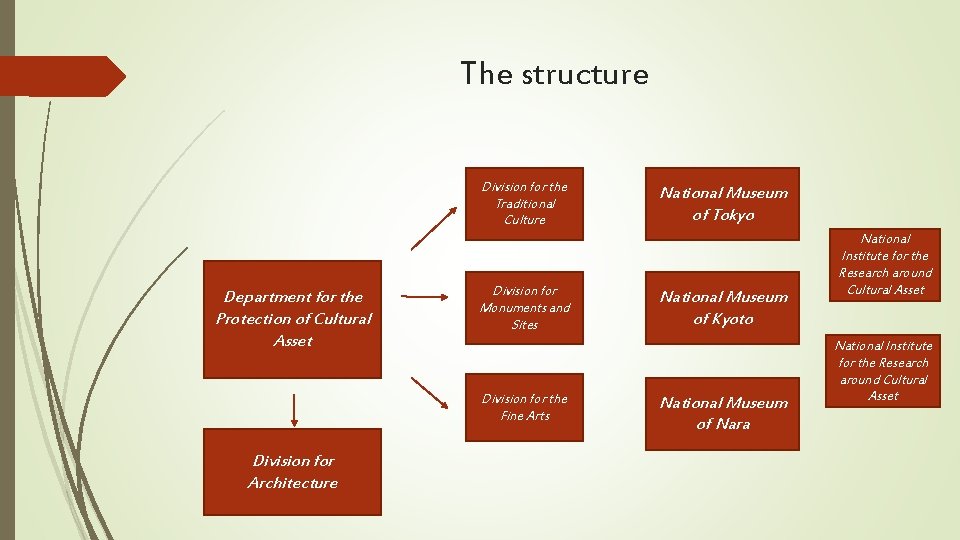 The structure

Department for the Protection of Cultural Asset

Division for Architecture

Division for the Traditional Culture

Division for Monuments and Sites

Division for the Fine Arts

National Museum of Tokyo

National Museum of Kyoto

National Museum of Nara

National Institute for the Research around Cultural Asset

National Institute for the Research around Cultural Asset